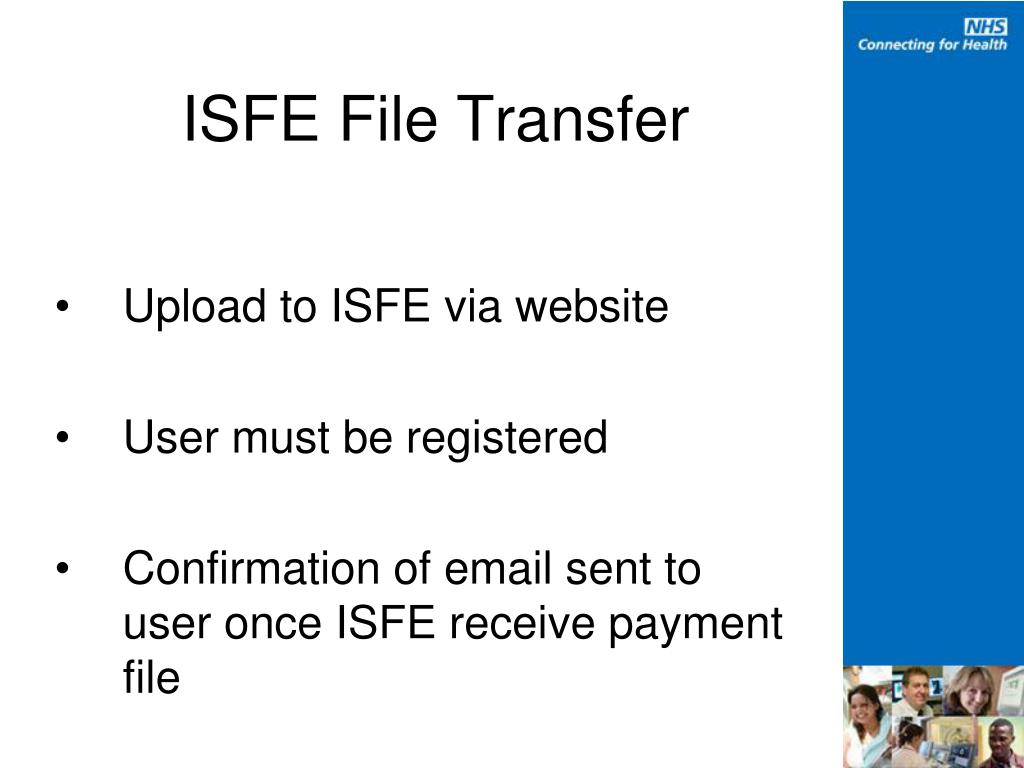 NHS
Connecting for Health

ISFE File Transfer

• Upload to ISFE via website

• User must be registered

• Confirmation of email sent to user once ISFE receive payment file